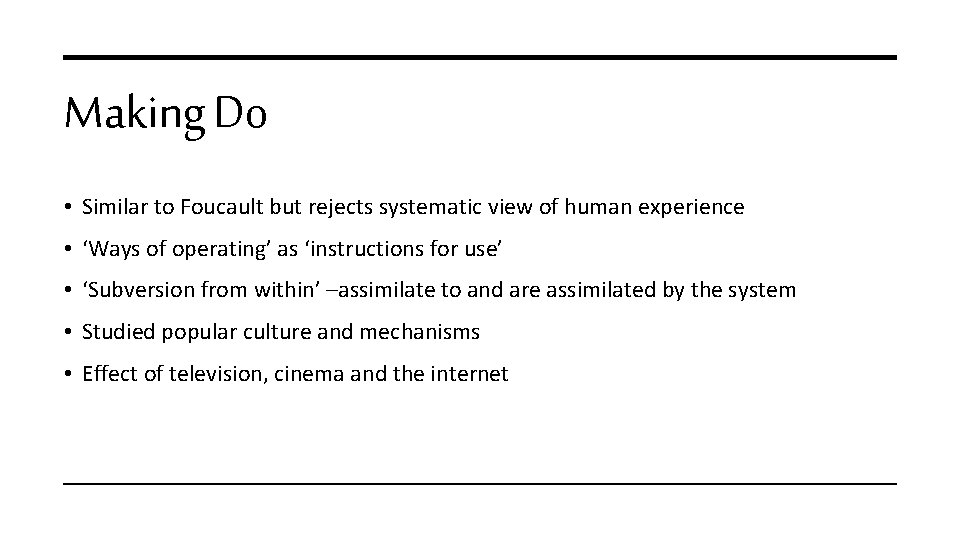 Making Do

• Similar to Foucault but rejects systematic view of human experience
• ‘Ways of operating’ as ‘instructions for use’
• ‘Subversion from within’ –assimilate to and are assimilated by the system
• Studied popular culture and mechanisms
• Effect of television, cinema and the internet